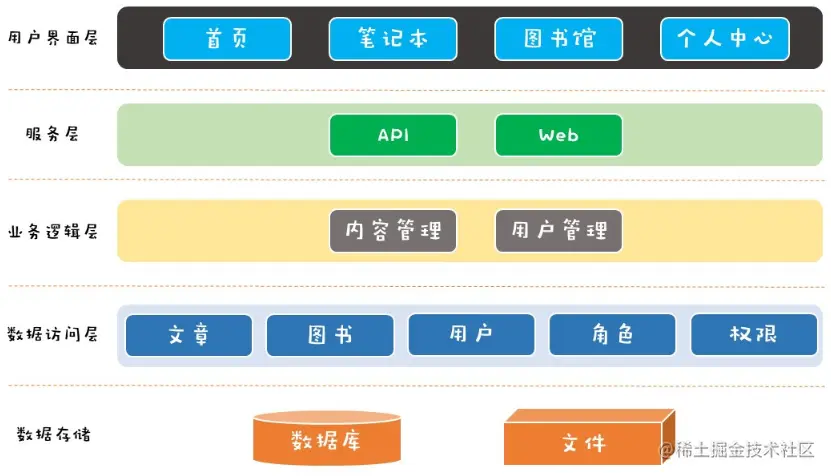 用户界面层

首页

笔记本

图书馆

个人中心

服务层

API

Web

业务逻辑层

内容管理

用户管理

数据访问层

文章

图书

用户

角色

权限

数据存储

数据库

文件

@稀土掘金技术社区